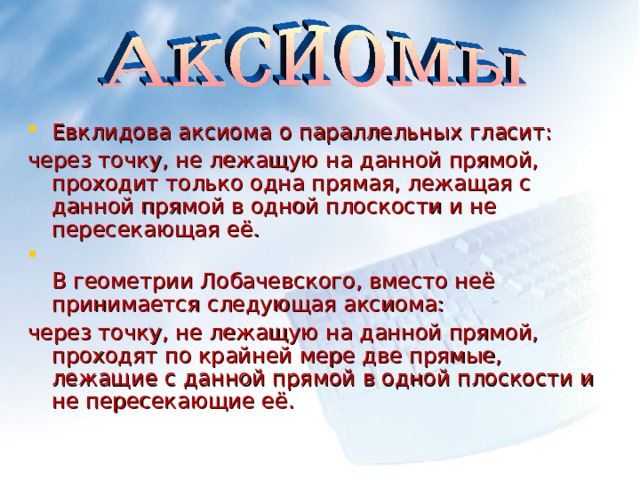 АКСИОМЫ

Евклидова аксиома о параллельных гласит:
через точку, не лежащую на данной прямой, проходит только одна прямая, лежащая с данной прямой в одной плоскости и не пересекающая её.

В геометрии Лобачевского, вместо неё принимается следующая аксиома:
через точку, не лежащую на данной прямой, проходят по крайней мере две прямые, лежащие с данной прямой в одной плоскости и не пересекающие её.